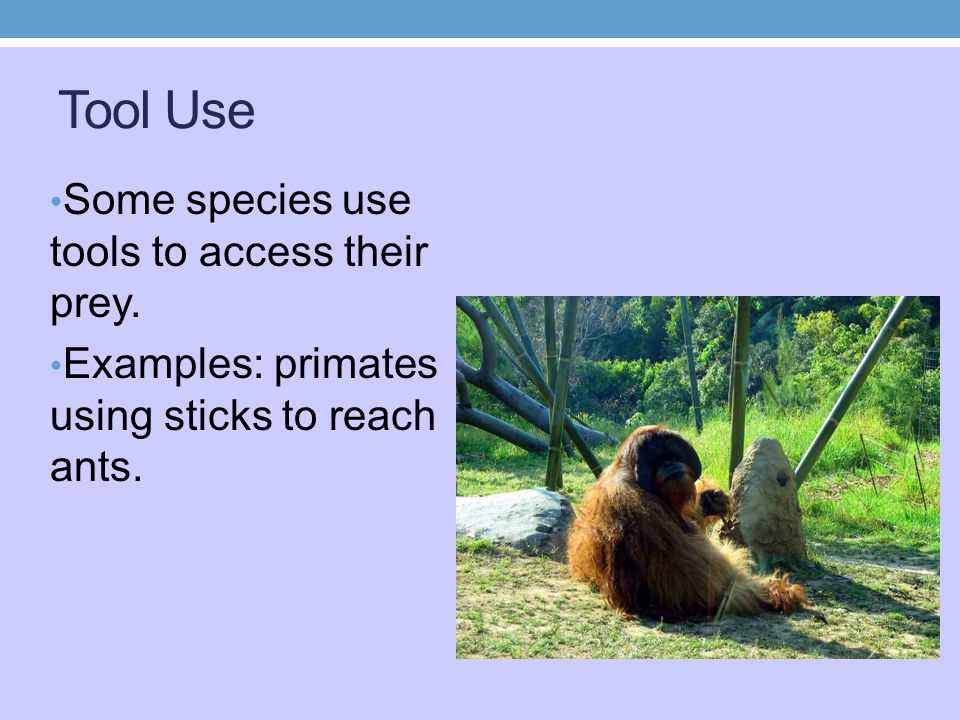 Tool Use

•Some species use tools to access their prey.

•Examples: primates using sticks to reach ants.